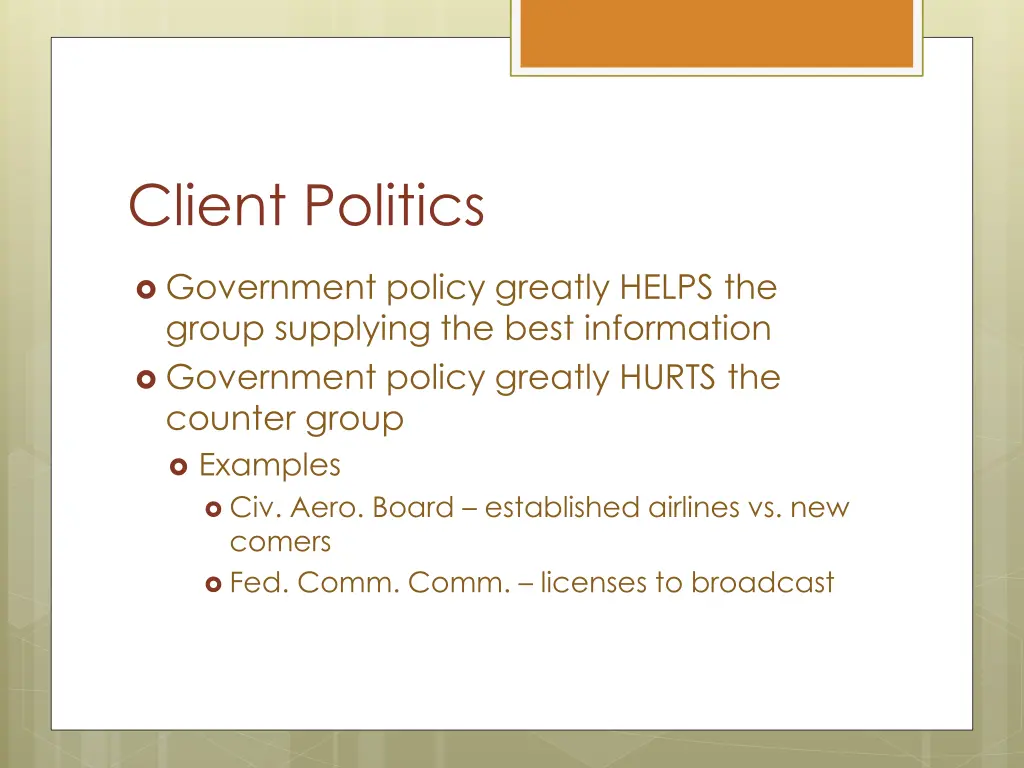 Client Politics

Government policy greatly HELPS the group supplying the best information

Government policy greatly HURTS the counter group

Examples

Civ. Aero. Board – established airlines vs. new comers

Fed. Comm. Comm. – licenses to broadcast